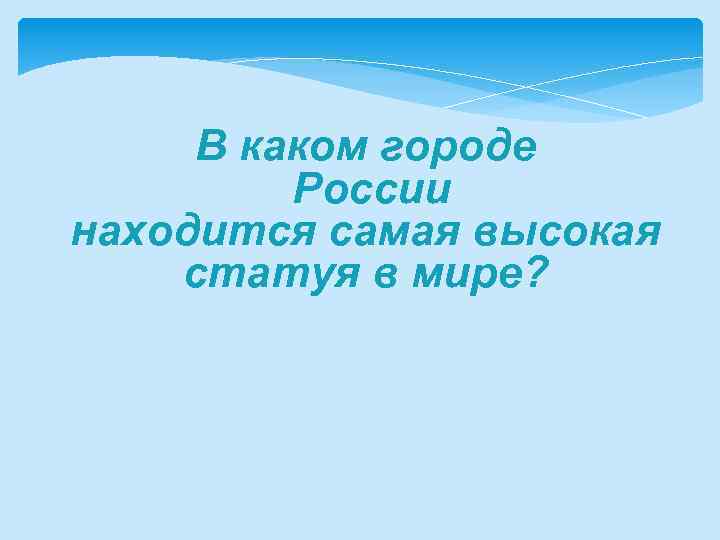 В каком городе России находится самая высокая статуя в мире?